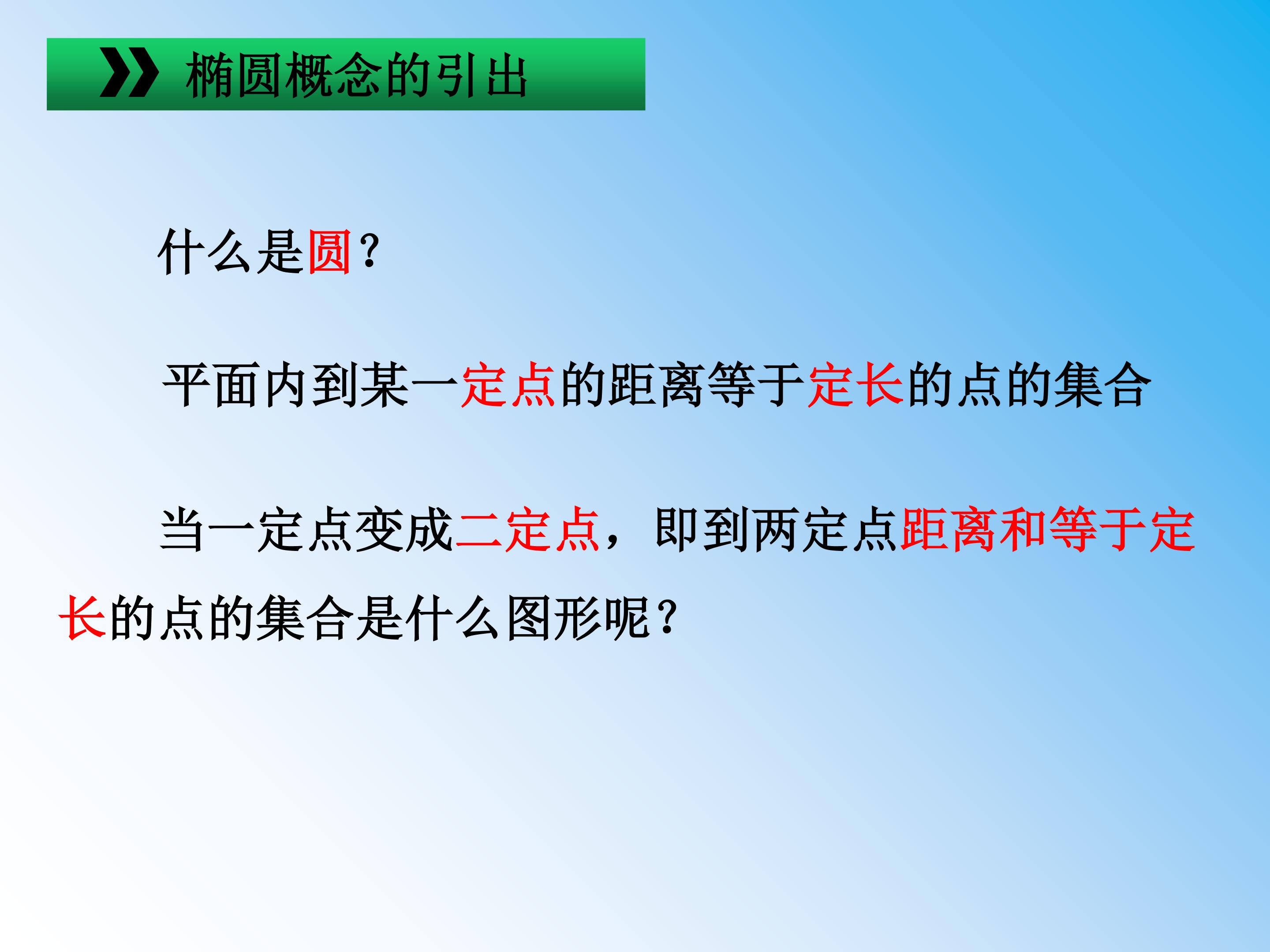 椭圆概念的引出

什么是圆？

平面内到某一定点的距离等于定长的点的集合

当一定点变成二定点，即到两定点距离和等于定长的点的集合是什么图形呢？